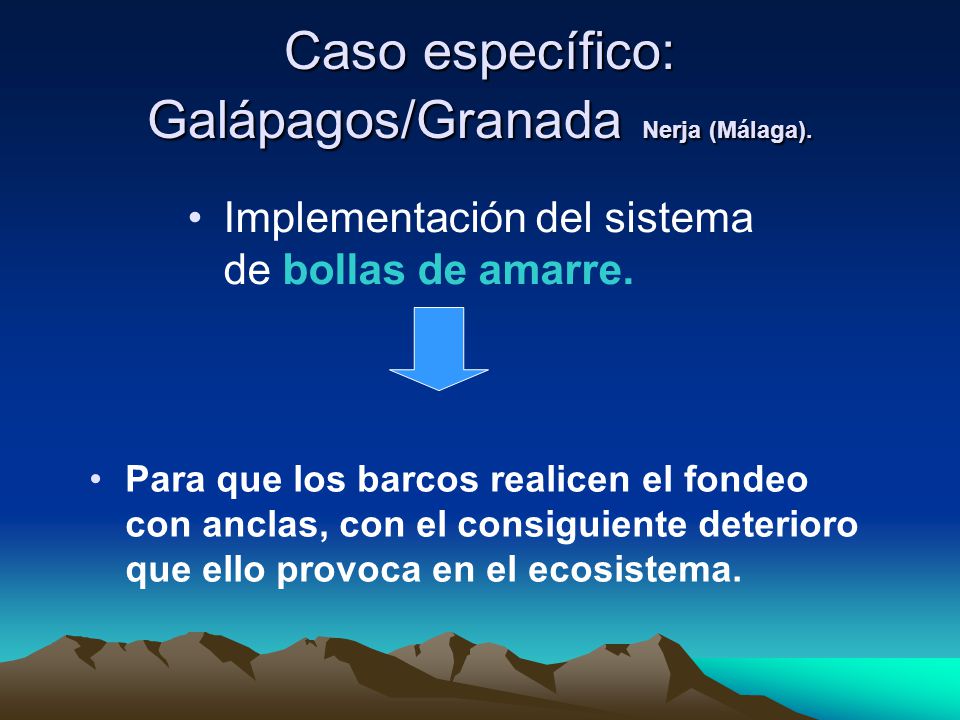 Caso específico: Galápagos/Granada Nerja (Málaga).

• Implementación del sistema de bollas de amarre.

• Para que los barcos realicen el fondeo con anclas, con el consiguiente deterioro que ello provoca en el ecosistema.